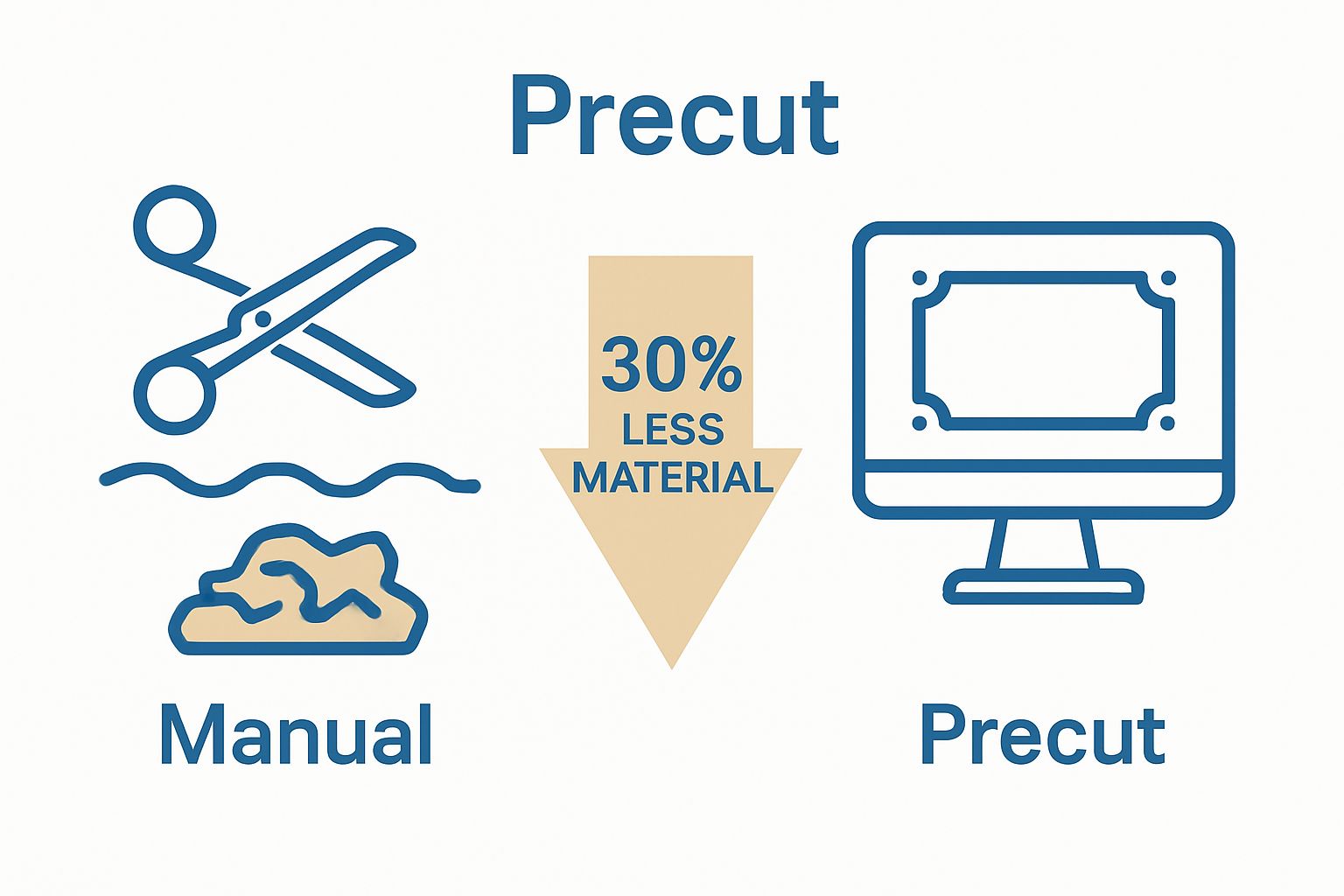 Precut

30%
LESS
MATERIAL

Manual

Precut